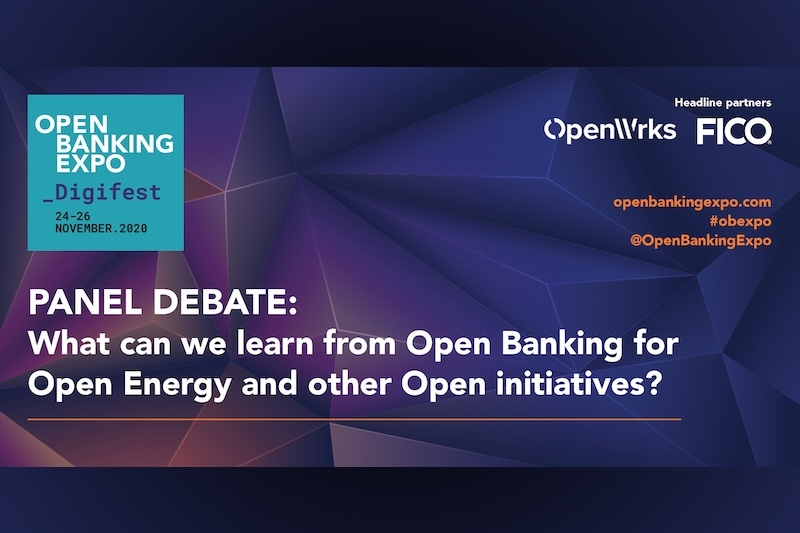 OPEN BANKING EXPO
_Digifest
24-26 NOVEMBER.2020

Headline partners
OpenWrks FICO

openbankingexpo.com
#obexpo
@OpenBankingExpo

PANEL DEBATE:
What can we learn from Open Banking for Open Energy and other Open initiatives?